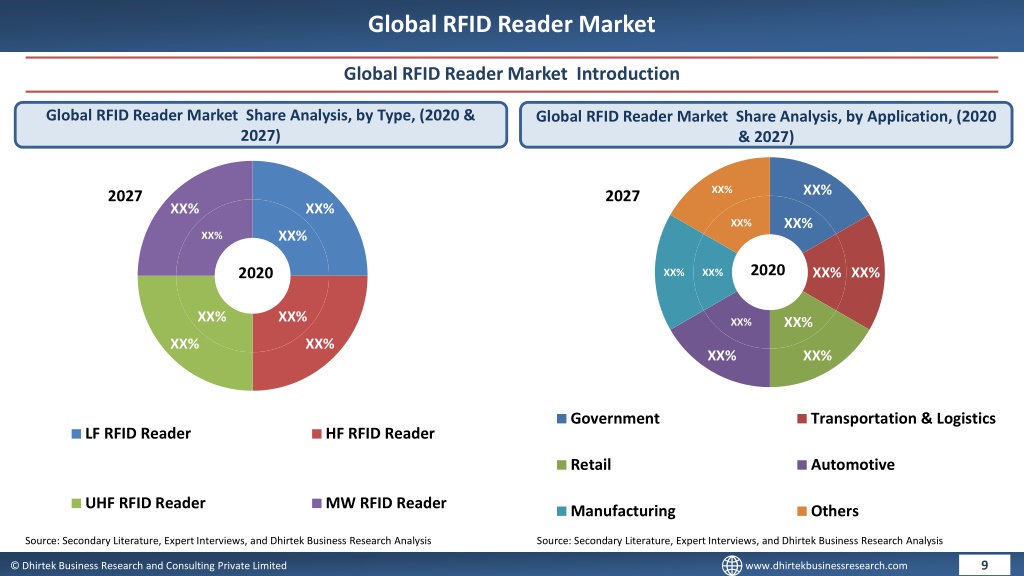 Global RFID Reader Market

Global RFID Reader Market Introduction

Global RFID Reader Market Share Analysis, by Type, (2020 & 2027)

2027

XX% XX%

XX% XX%

2020

XX% XX%

XX% XX%

LF RFID Reader

HF RFID Reader

UHF RFID Reader

MW RFID Reader

Source: Secondary Literature, Expert Interviews, and Dhirtek Business Research Analysis

Global RFID Reader Market Share Analysis, by Application, (2020 & 2027)

2027

XX% XX%

XX% XX%

XX% XX% 2020 XX% XX%

XX% XX%

XX% XX%

Government

Transportation & Logistics

Retail

Automotive

Manufacturing

Others

Source: Secondary Literature, Expert Interviews, and Dhirtek Business Research Analysis

© Dhirtek Business Research and Consulting Private Limited

www.dhirtekbusinessresearch.com

9